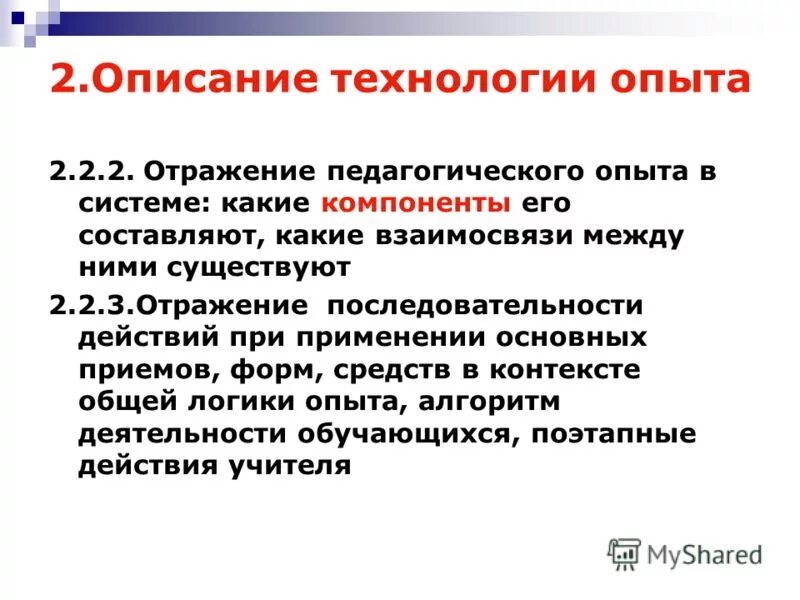 2.Описание технологии опыта

2.2.2. Отражение педагогического опыта в системе: какие компоненты его составляют, какие взаимосвязи между ними существуют

2.2.3.Отражение последовательности действий при применении основных приемов, форм, средств в контексте общей логики опыта, алгоритм деятельности обучающихся, поэтапные действия учителя

MyShared